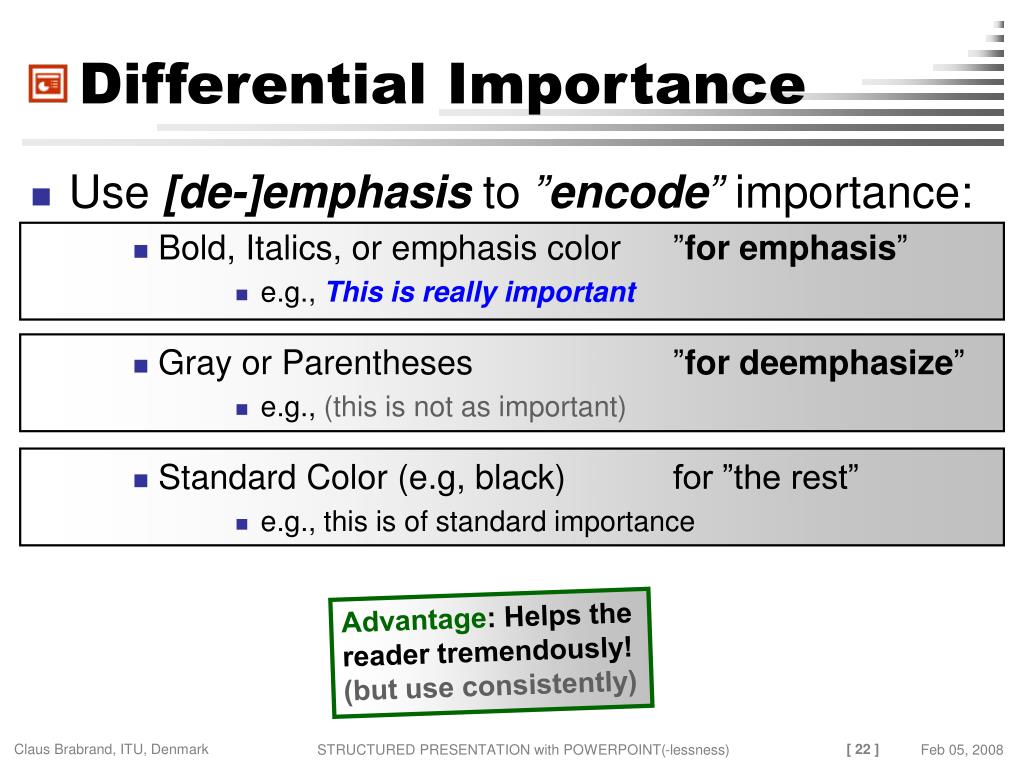 Differential Importance

Use [de-]emphasis to ”encode” importance:

Bold, Italics, or emphasis color ”for emphasis”

e.g., This is really important

Gray or Parentheses ”for deemphasize”

e.g., (this is not as important)

Standard Color (e.g, black) for ”the rest”

e.g., this is of standard importance

Advantage: Helps the reader tremendously! (but use consistently)

Claus Brabrand, ITU, Denmark STRUCTURED PRESENTATION with POWERPOINT(-lessness) [ 22 ] Feb 05, 2008